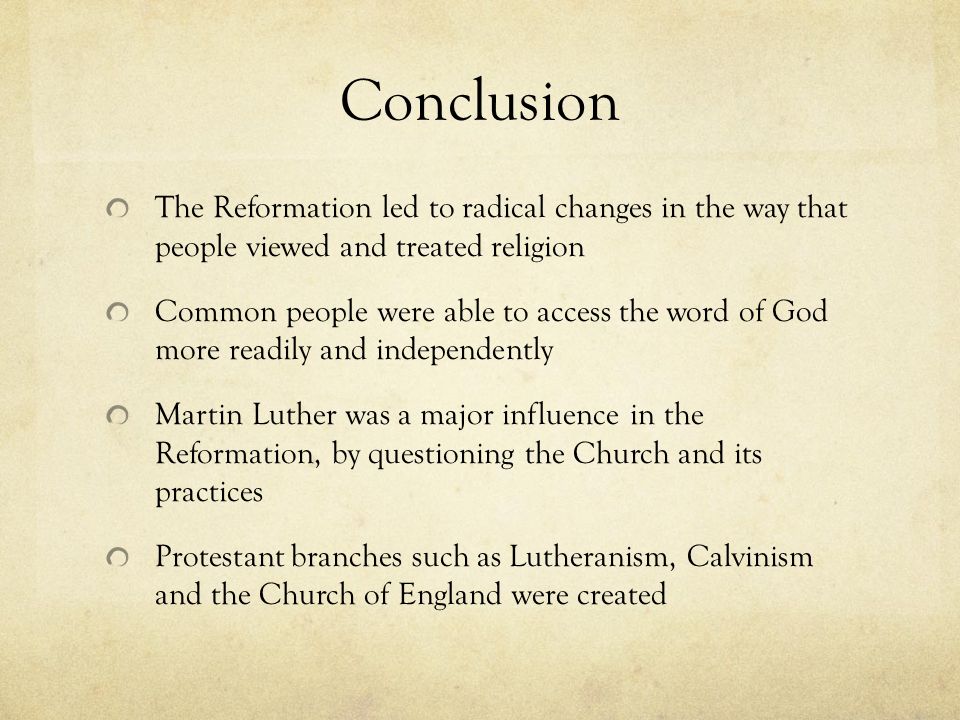 Conclusion

The Reformation led to radical changes in the way that people viewed and treated religion

Common people were able to access the word of God more readily and independently

Martin Luther was a major influence in the Reformation, by questioning the Church and its practices

Protestant branches such as Lutheranism, Calvinism and the Church of England were created